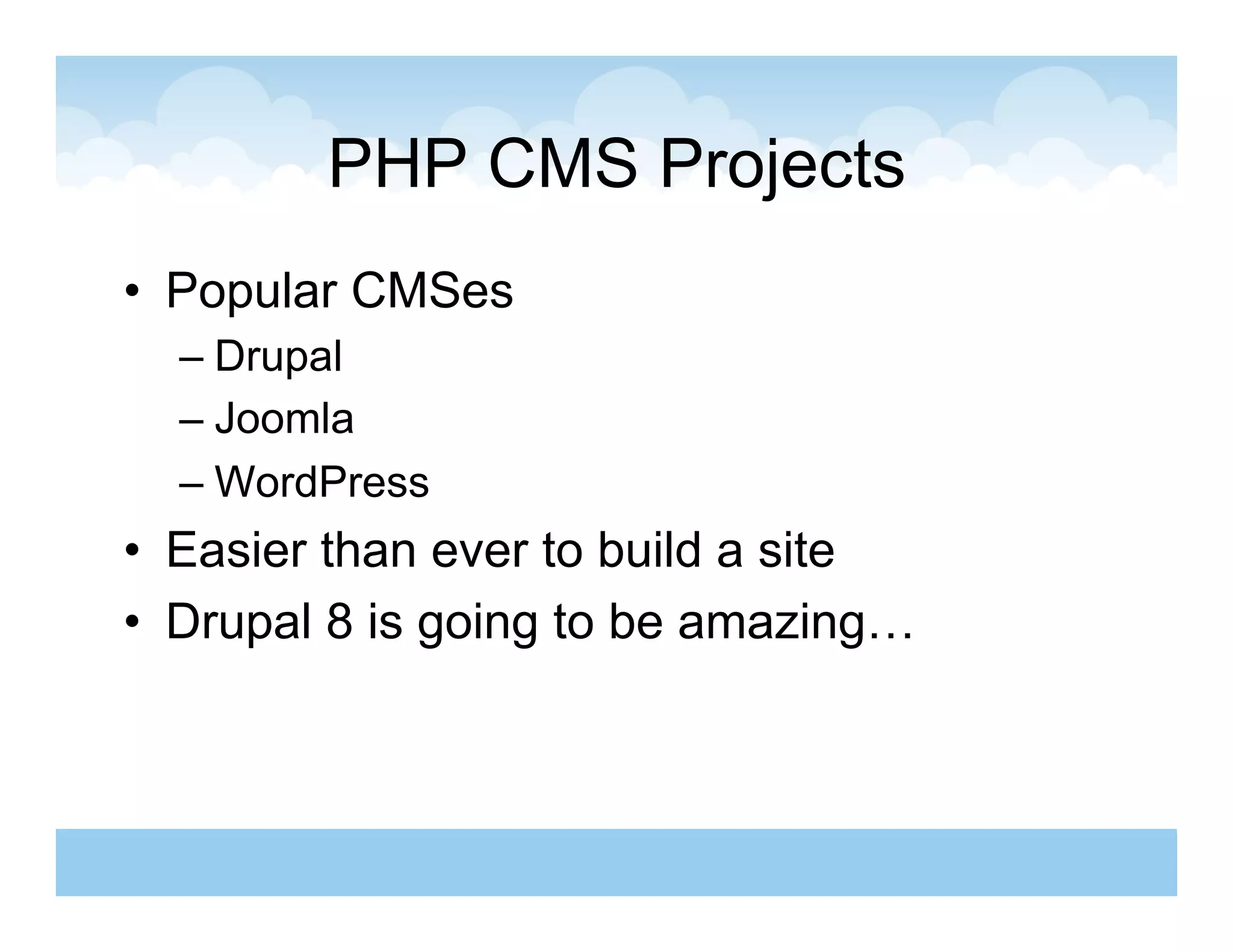 PHP CMS Projects

• Popular CMSes
– Drupal
– Joomla
– WordPress
• Easier than ever to build a site
• Drupal 8 is going to be amazing…